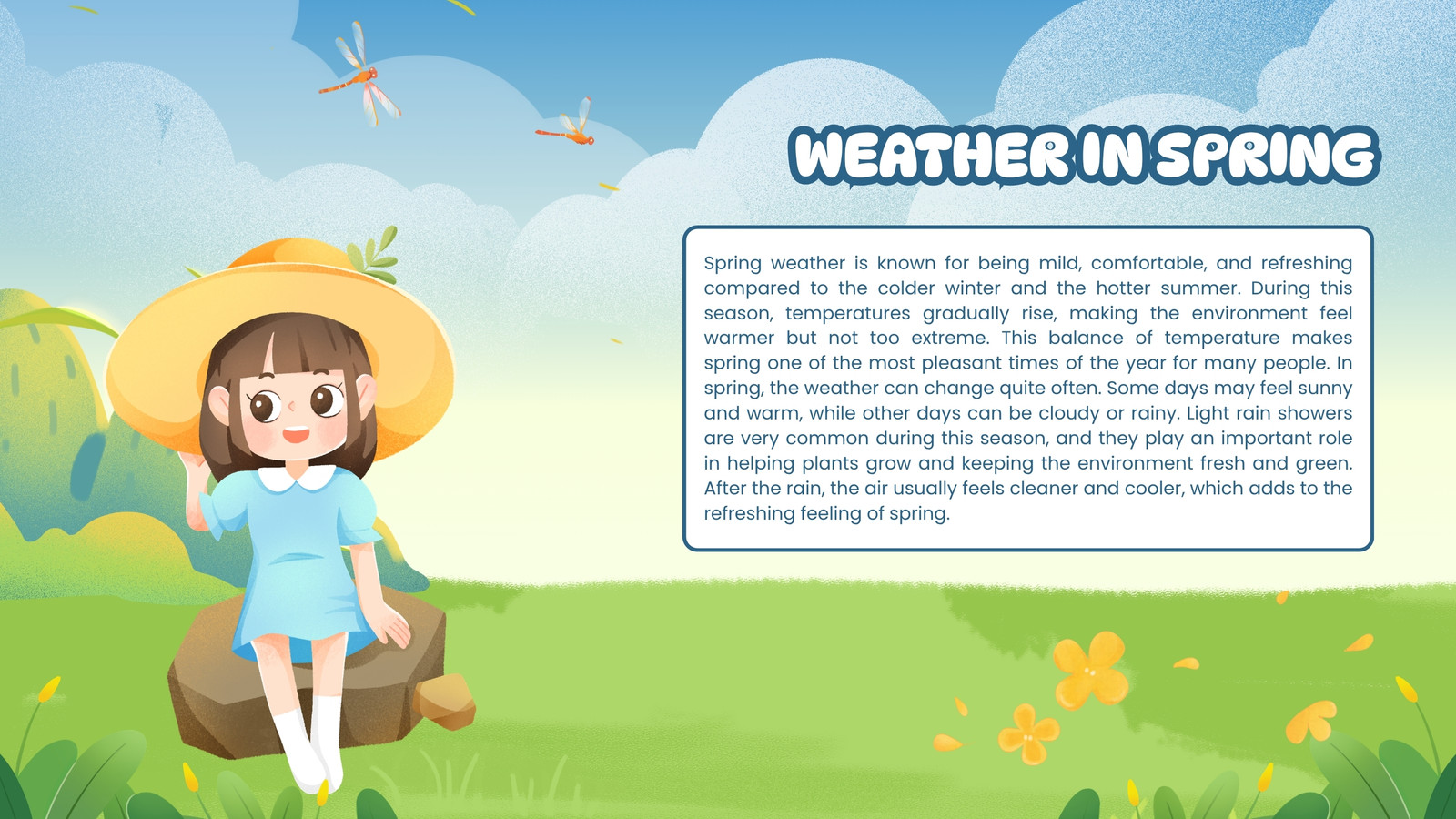 WEATHER IN SPRING

Spring weather is known for being mild, comfortable, and refreshing compared to the colder winter and the hotter summer. During this season, temperatures gradually rise, making the environment feel warmer but not too extreme. This balance of temperature makes spring one of the most pleasant times of the year for many people. In spring, the weather can change quite often. Some days may feel sunny and warm, while other days can be cloudy or rainy. Light rain showers are very common during this season, and they play an important role in helping plants grow and keeping the environment fresh and green. After the rain, the air usually feels cleaner and cooler, which adds to the refreshing feeling of spring.